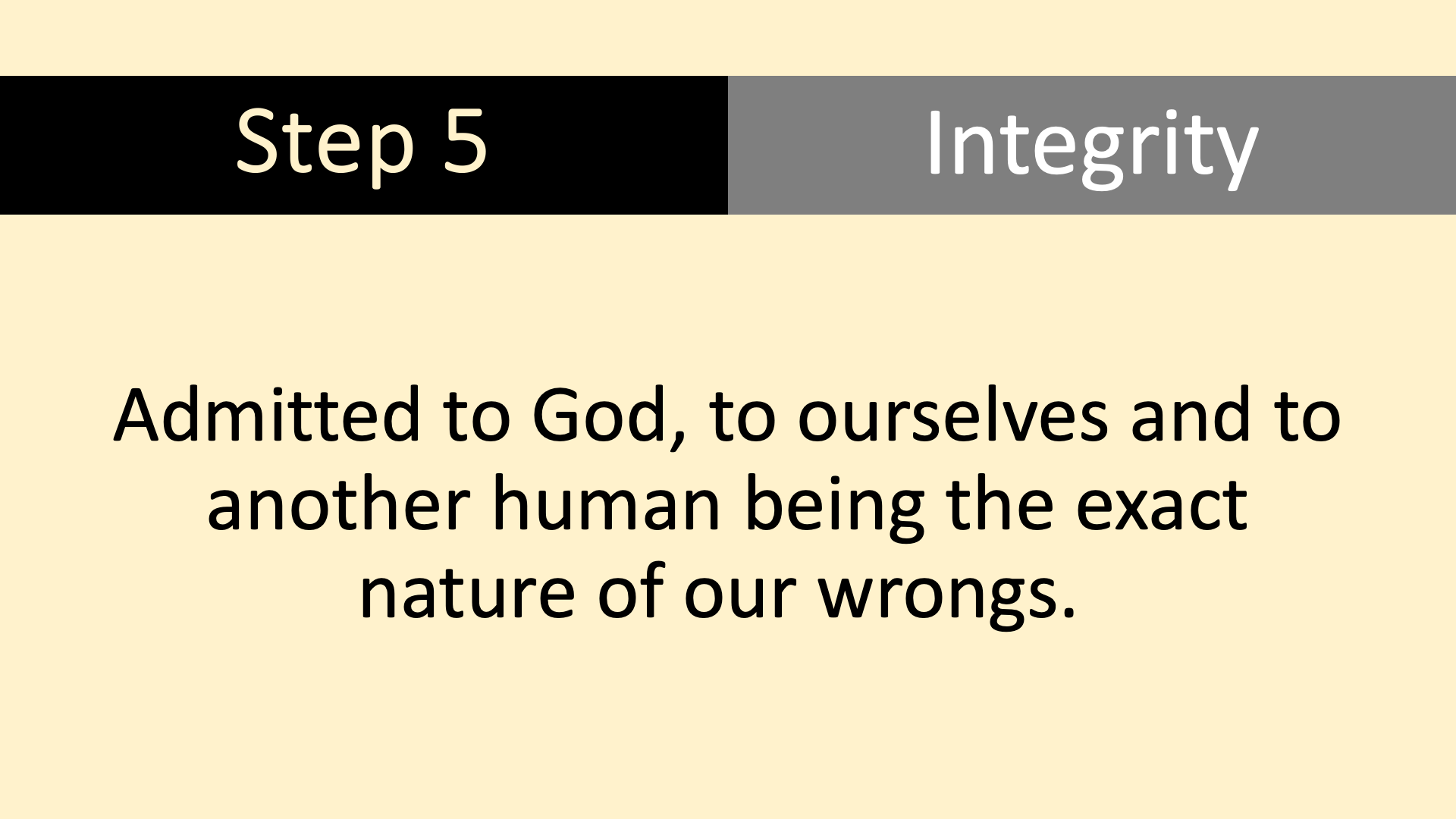 Step 5

Integrity

Admitted to God, to ourselves and to another human being the exact nature of our wrongs.